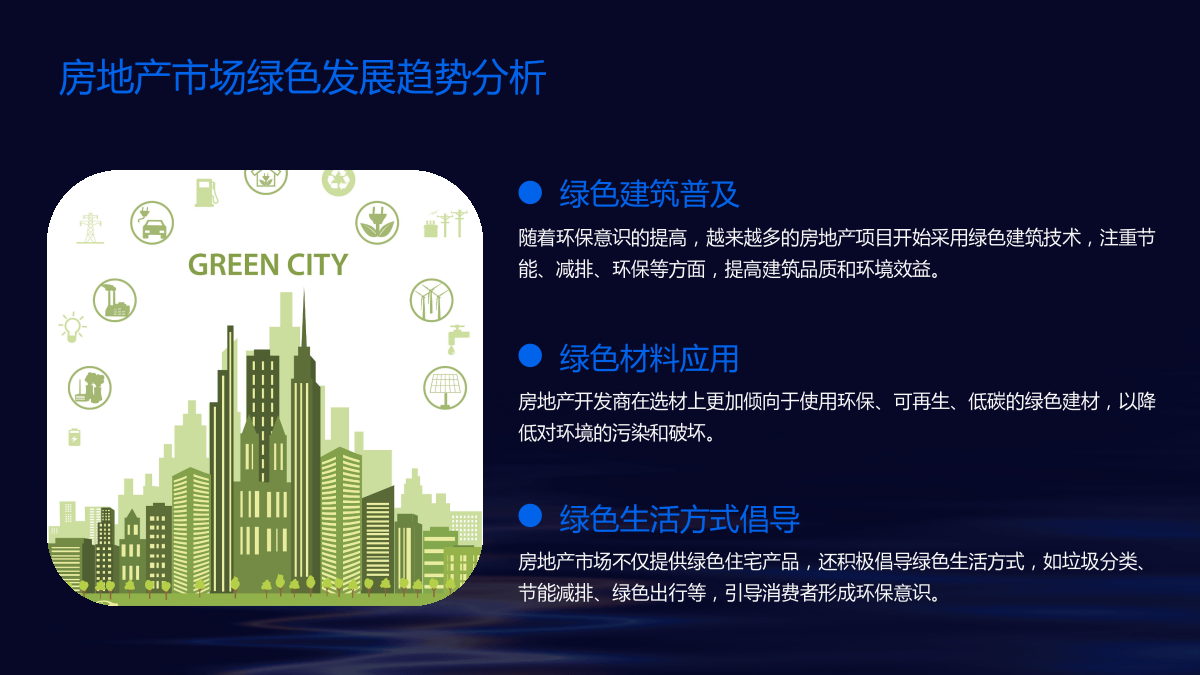 房地产市场绿色发展趋势分析

GREEN CITY

绿色建筑普及

随着环保意识的提高，越来越多的房地产项目开始采用绿色建筑技术，注重节能、减排、环保等方面，提高建筑品质和环境效益。

绿色材料应用

房地产开发商在选材上更加倾向于使用环保、可再生、低碳的绿色建材，以降低对环境的污染和破坏。

绿色生活方式倡导

房地产市场不仅提供绿色住宅产品，还积极倡导绿色生活方式，如垃圾分类、节能减排、绿色出行等，引导消费者形成环保意识。